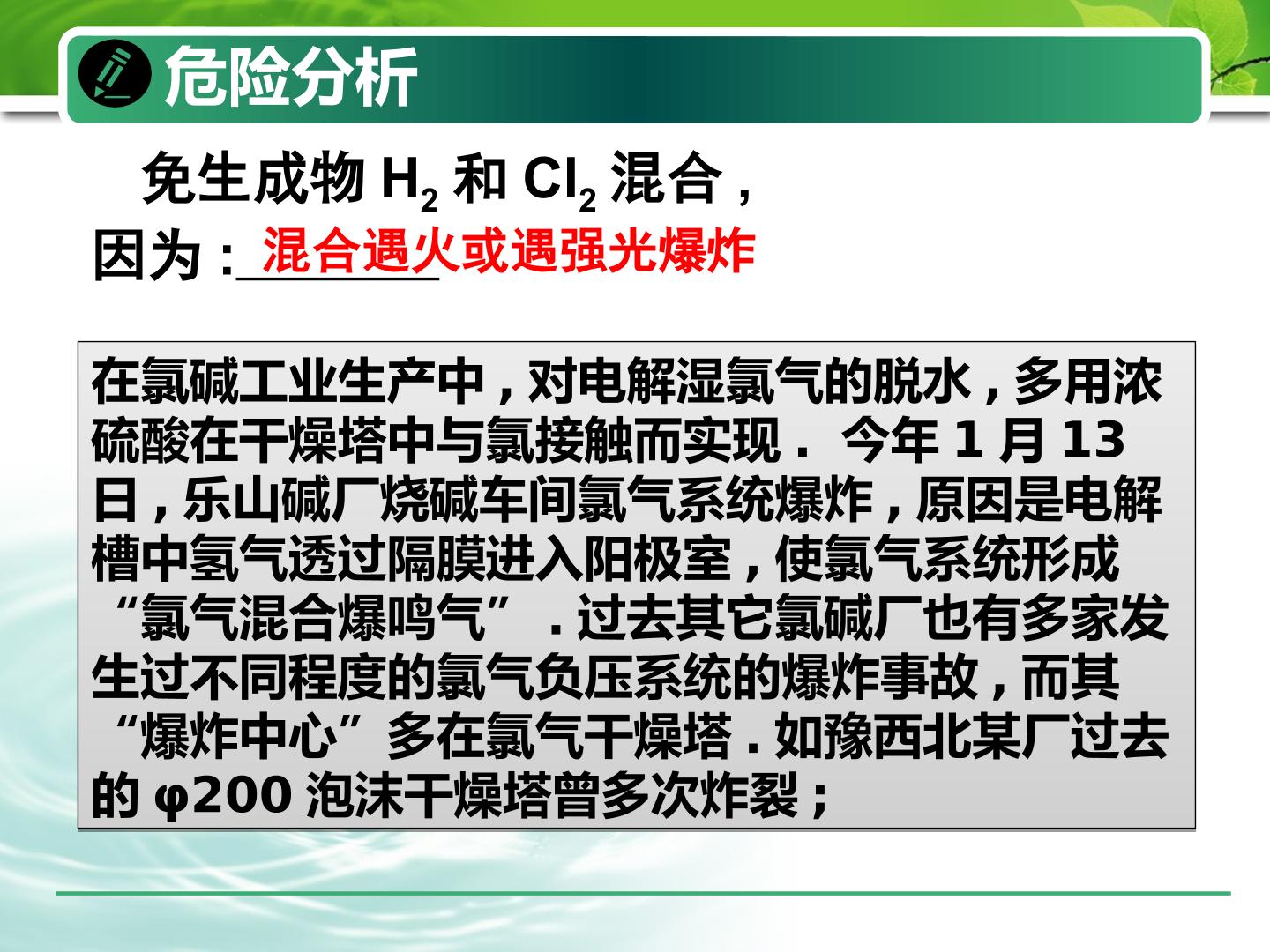 危险分析

免生成物 $H_2$ 和 $Cl_2$ 混合，因为：混合遇火或遇强光爆炸

在氯碱工业生产中，对电解湿氯气的脱水，多用浓硫酸在干燥塔中与氯接触而实现． 今年 1 月 13 日，乐山碱厂烧碱车间氯气系统爆炸，原因是电解槽中氢气透过隔膜进入阳极室，使氯气系统形成“氯气混合爆鸣气”．过去其它氯碱厂也有多家发生过不同程度的氯气负压系统的爆炸事故，而其“爆炸中心”多在氯气干燥塔．如豫西北某厂过去的 φ200 泡沫干燥塔曾多次炸裂；